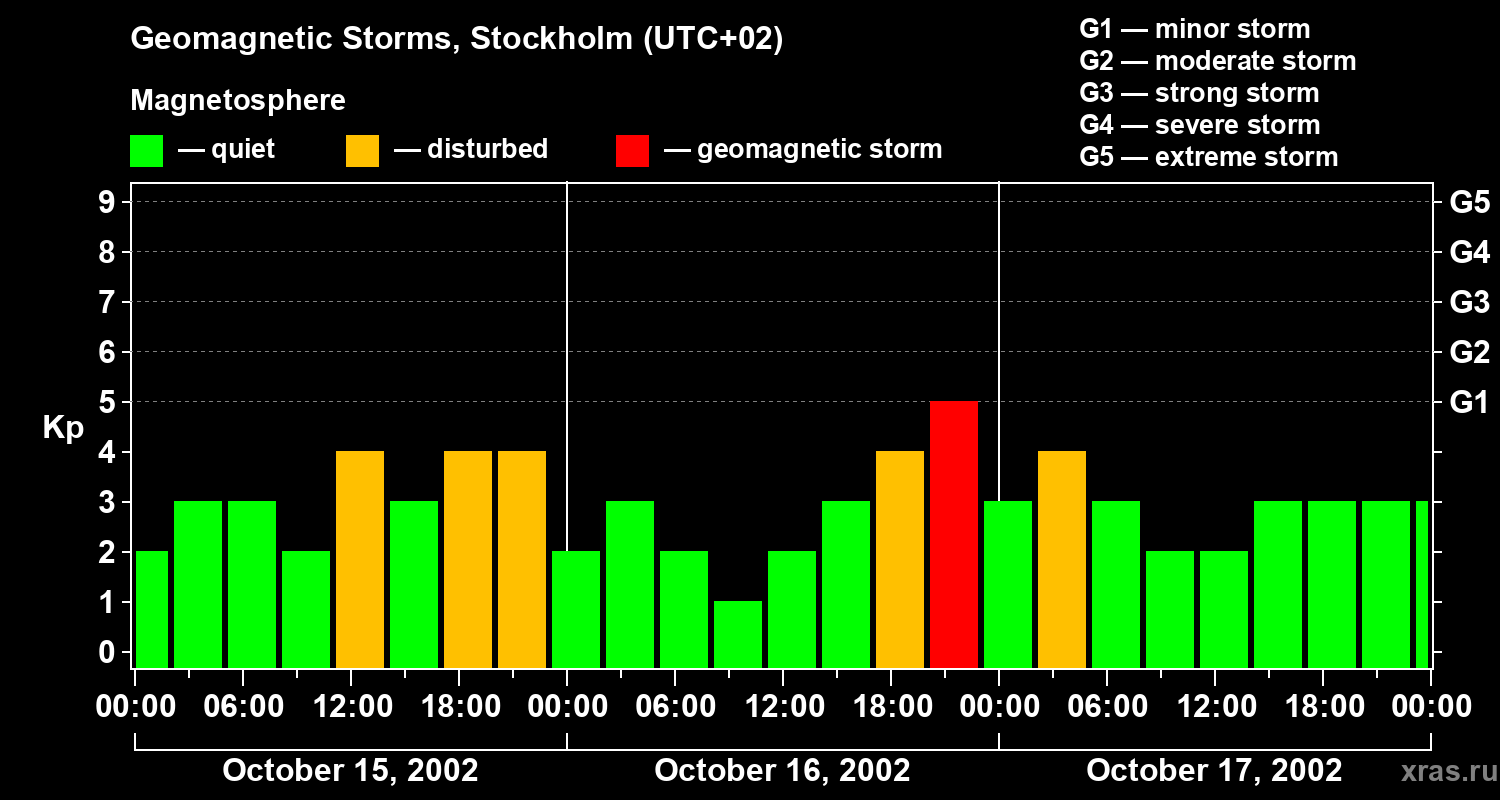 Geomagnetic Storms, Stockholm (UTC+02)

Magnetosphere

— quiet — disturbed — geomagnetic storm

G1 — minor storm
G2 — moderate storm
G3 — strong storm
G4 — severe storm
G5 — extreme storm

Kp

9
8
7
6
5
4
3
2
1
0

G5
G4
G3
G2
G1

00:00 06:00 12:00 18:00 00:00 06:00 12:00 18:00 00:00 06:00 12:00 18:00 00:00

October 15, 2002
October 16, 2002
October 17, 2002

xras.ru